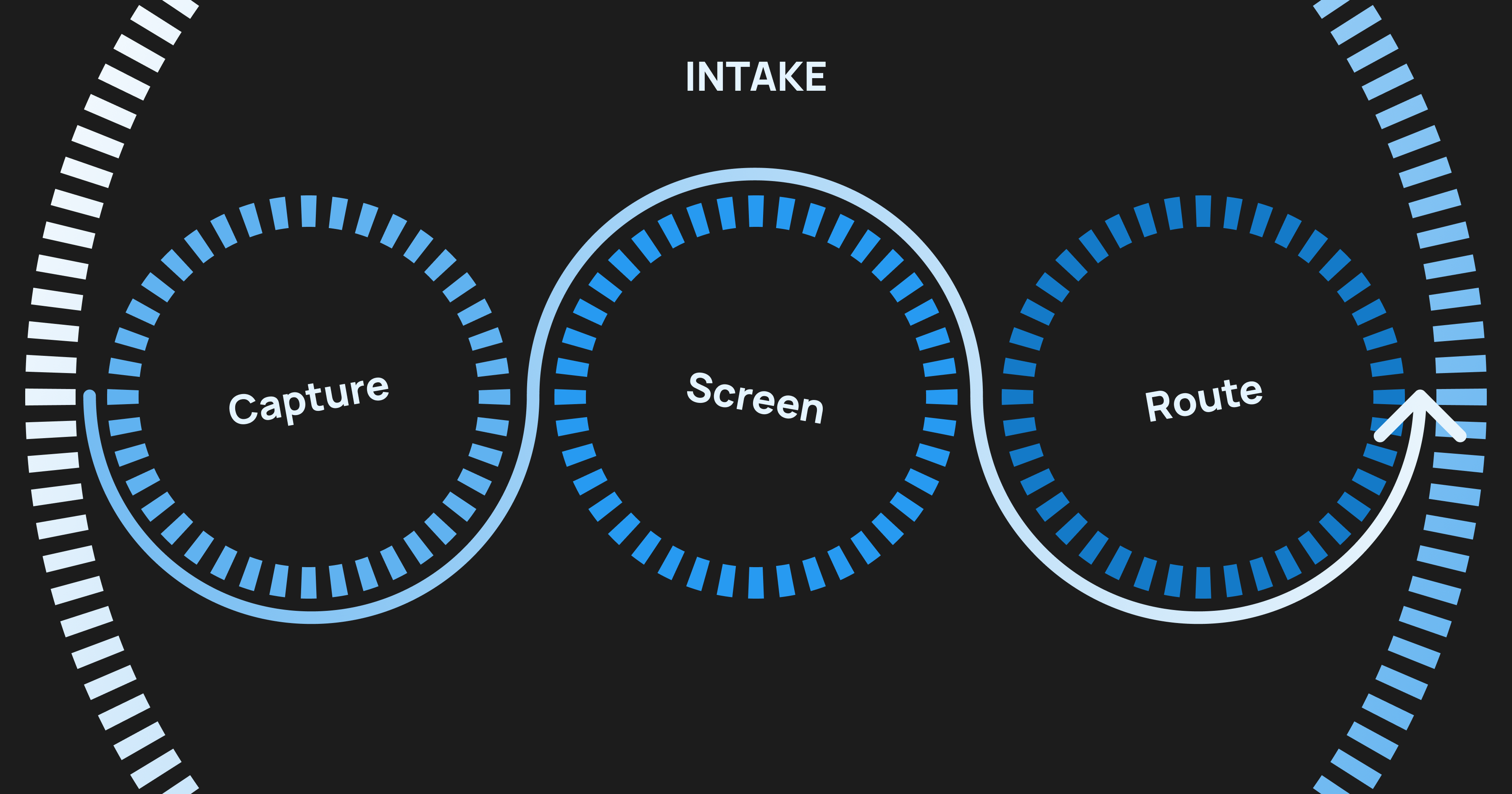 INTAKE

Capture

Screen

Route